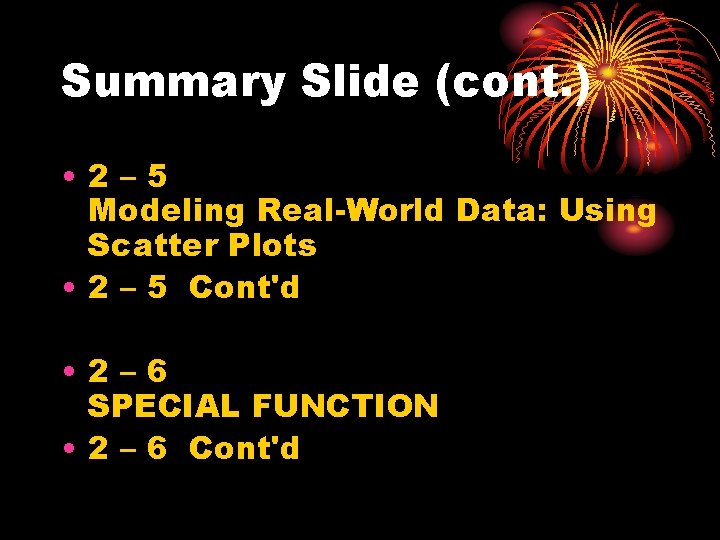 Summary Slide (cont.)

• 2 – 5
Modeling Real-World Data: Using Scatter Plots
• 2 – 5 Cont'd

• 2 – 6
SPECIAL FUNCTION
• 2 – 6 Cont'd